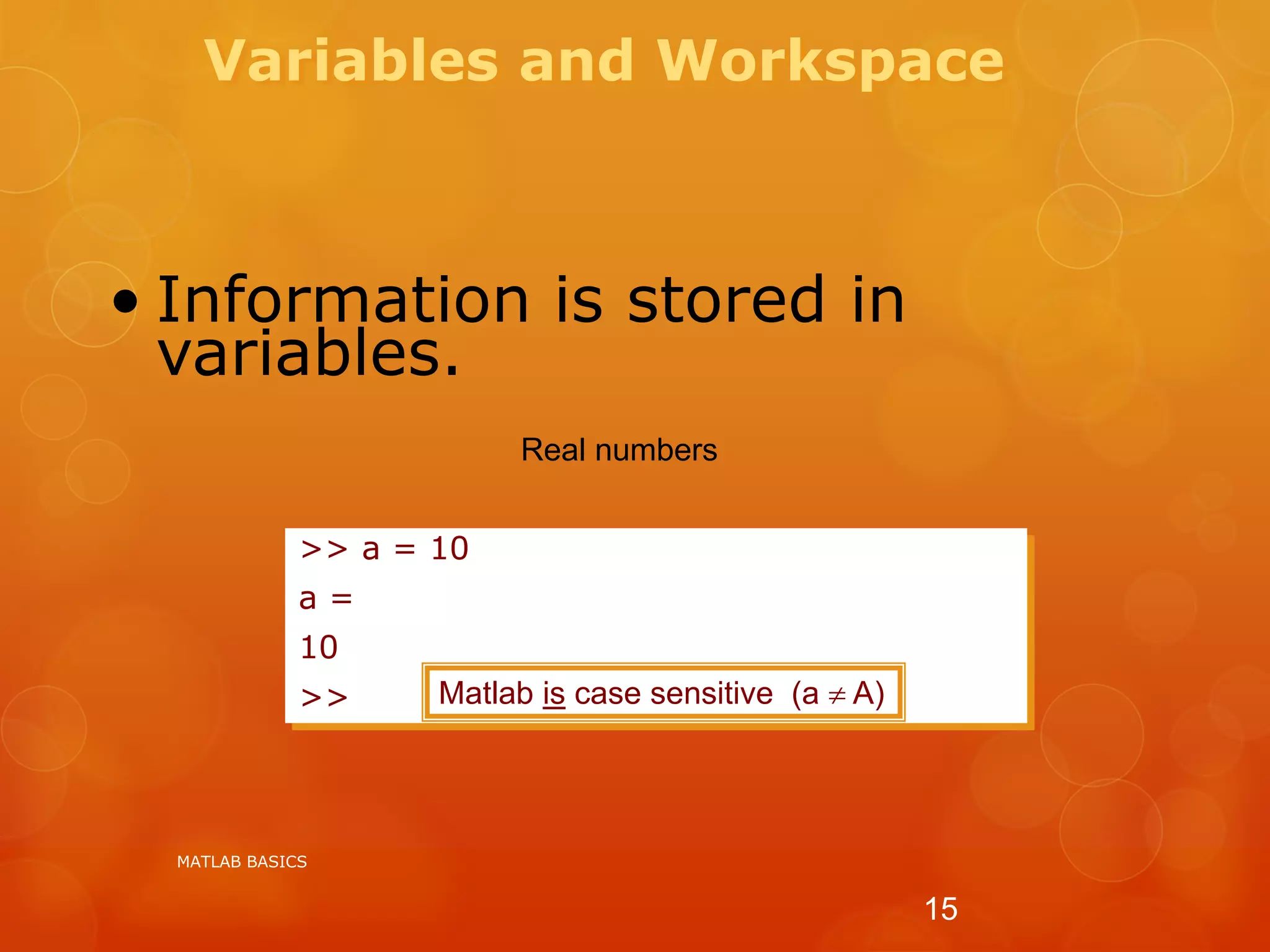 Variables and Workspace

• Information is stored in variables.

Real numbers

>> a = 10
a =
10
>>

Matlab is case sensitive (a $\neq$ A)

MATLAB BASICS

15